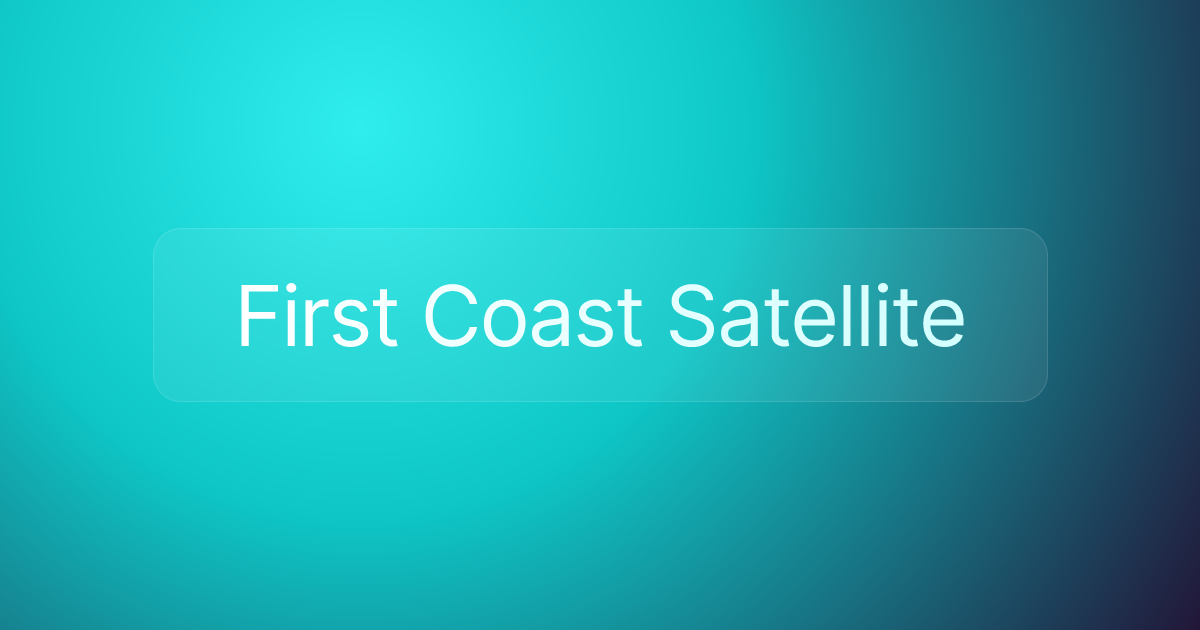 First Coast Satellite